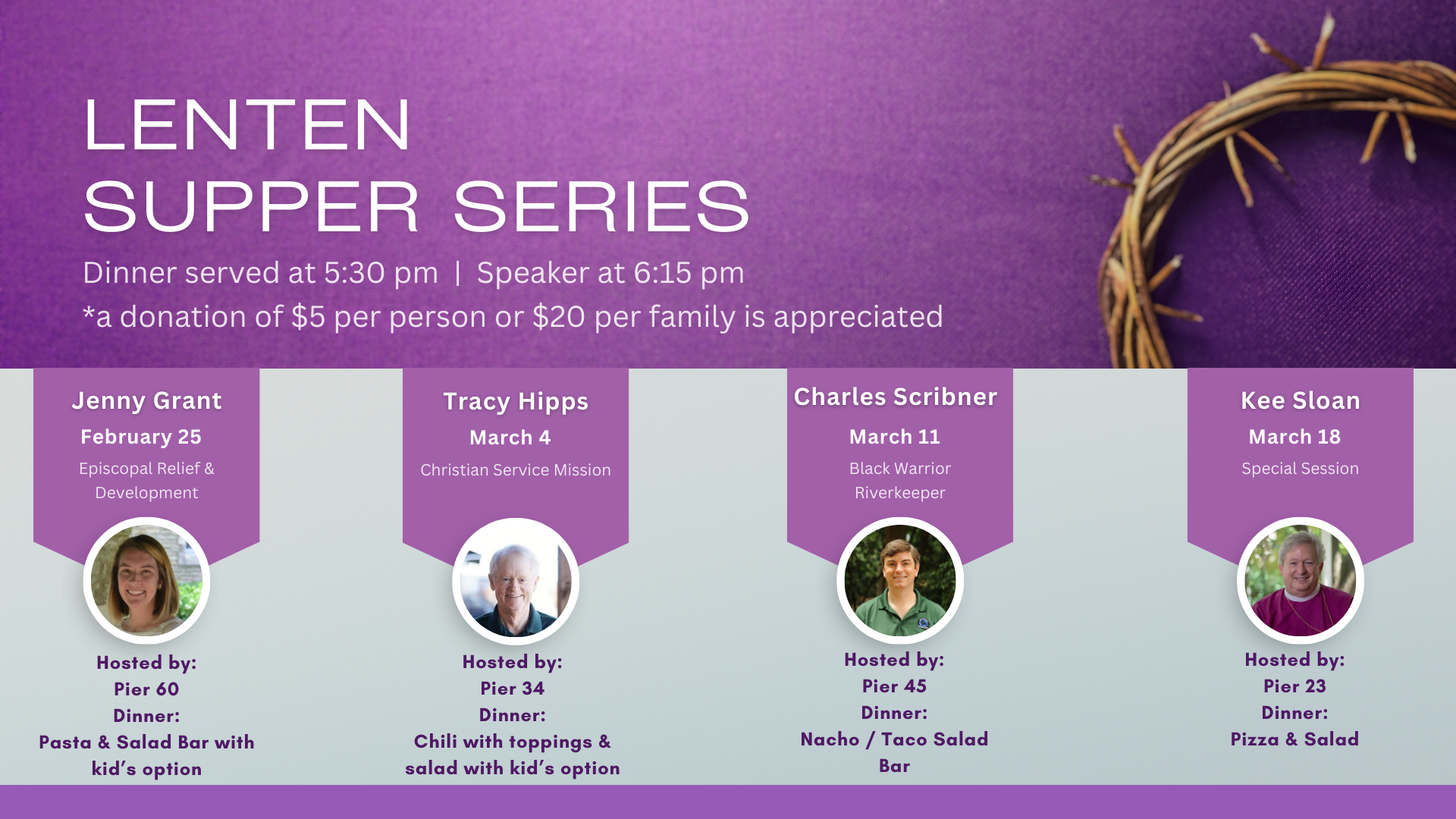 LENTEN
SUPPER SERIES

Dinner served at 5:30 pm | Speaker at 6:15 pm
*a donation of $5 per person or $20 per family is appreciated

Jenny Grant
February 25
Episcopal Relief & Development

Hosted by:
Pier 60
Dinner:
Pasta & Salad Bar with kid's option

Tracy Hipps
March 4
Christian Service Mission

Hosted by:
Pier 34
Dinner:
Chili with toppings & salad with kid's option

Charles Scribner
March 11
Black Warrior Riverkeeper

Hosted by:
Pier 45
Dinner:
Nacho / Taco Salad Bar

Kee Sloan
March 18
Special Session

Hosted by:
Pier 23
Dinner:
Pizza & Salad